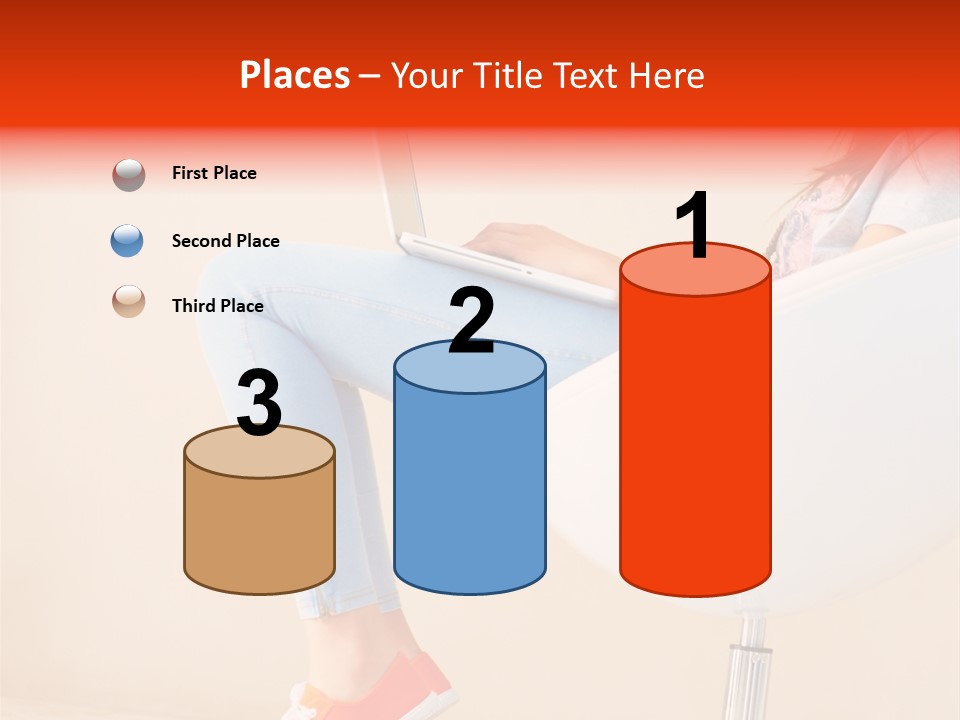 Places – Your Title Text Here

First Place

Second Place

Third Place

3

2

1